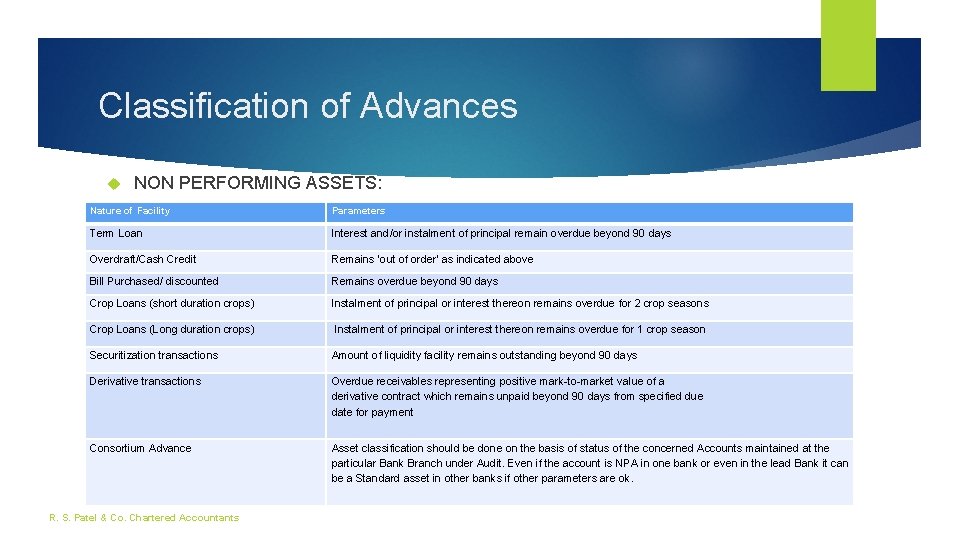 Classification of Advances

NON PERFORMING ASSETS:

| Nature of Facility | Parameters |
|---|---|
| Term Loan | Interest and/or instalment of principal remain overdue beyond 90 days |
| Overdraft/Cash Credit | Remains 'out of order' as indicated above |
| Bill Purchased/ discounted | Remains overdue beyond 90 days |
| Crop Loans (short duration crops) | Instalment of principal or interest thereon remains overdue for 2 crop seasons |
| Crop Loans (Long duration crops) | Instalment of principal or interest thereon remains overdue for 1 crop season |
| Securitization transactions | Amount of liquidity facility remains outstanding beyond 90 days |
| Derivative transactions | Overdue receivables representing positive mark-to-market value of a derivative contract which remains unpaid beyond 90 days from specified due date for payment |
| Consortium Advance | Asset classification should be done on the basis of status of the concerned Accounts maintained at the particular Bank Branch under Audit. Even if the account is NPA in one bank or even in the lead Bank it can be a Standard asset in other banks if other parameters are ok. |

R. S. Patel & Co. Chartered Accountants